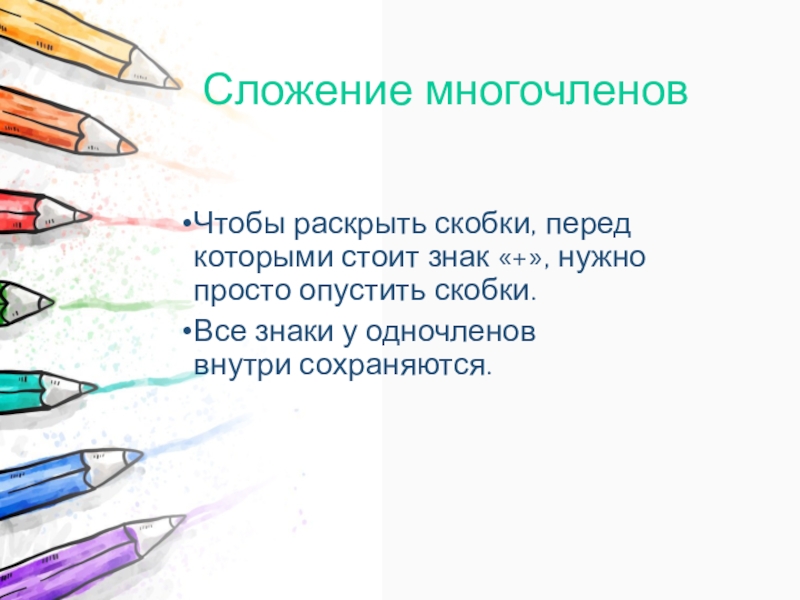 Сложение многочленов

•Чтобы раскрыть скобки, перед которыми стоит знак «+», нужно просто опустить скобки.

•Все знаки у одночленов внутри сохраняются.